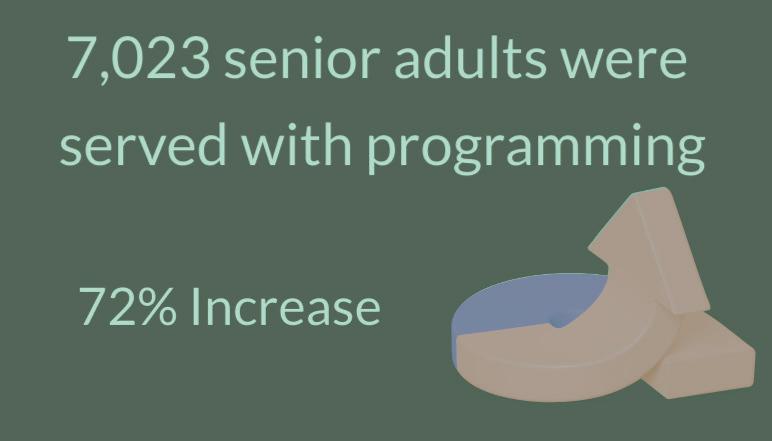 7,023 senior adults were served with programming

72% Increase